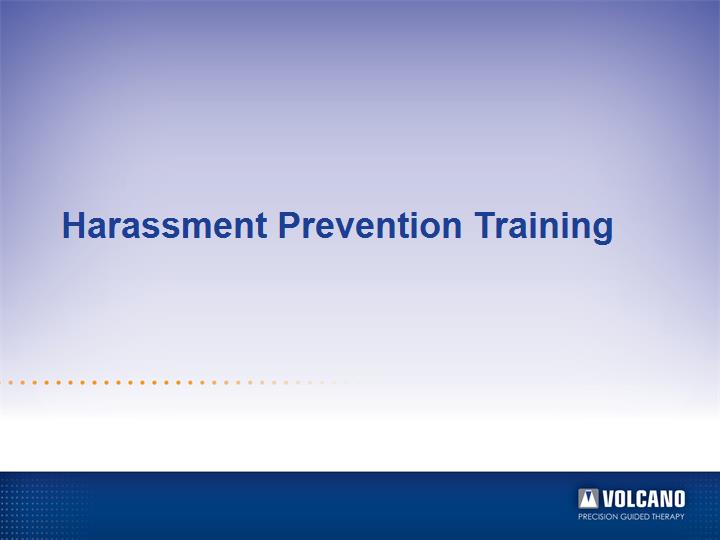 Harassment Prevention Training

VOLCANO
PRECISION GUIDED THERAPY